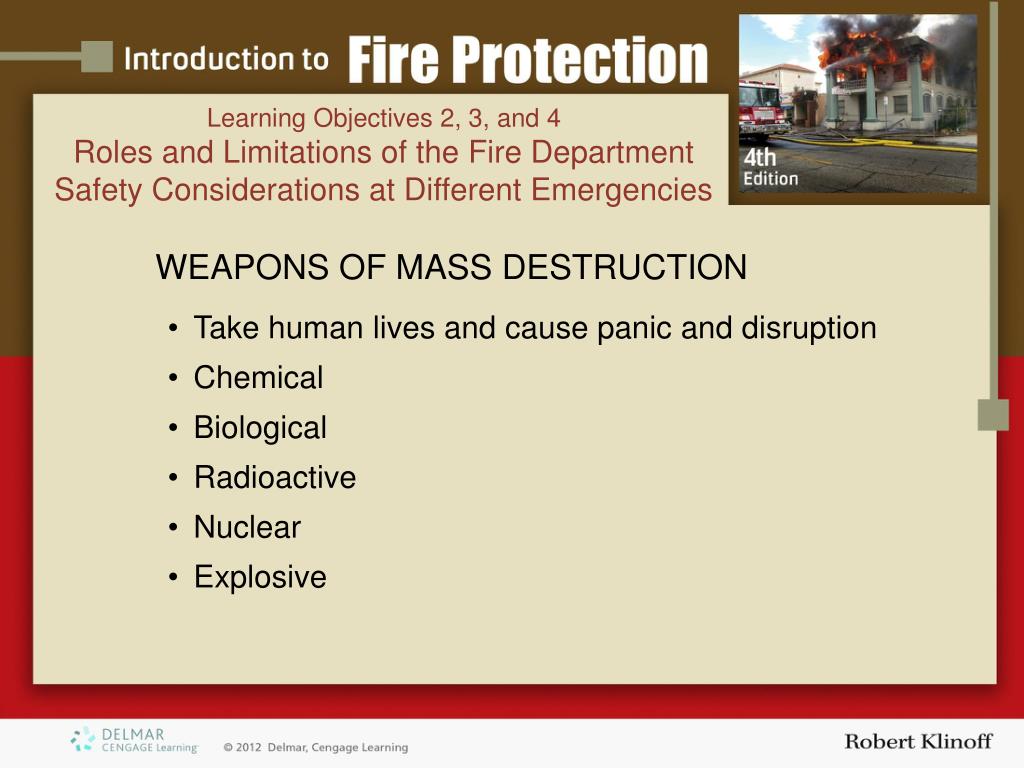 Introduction to Fire Protection

4th Edition

Learning Objectives 2, 3, and 4
Roles and Limitations of the Fire Department
Safety Considerations at Different Emergencies

WEAPONS OF MASS DESTRUCTION

• Take human lives and cause panic and disruption
• Chemical
• Biological
• Radioactive
• Nuclear
• Explosive

DELMAR CENGAGE Learning

© 2012 Delmar, Cengage Learning

Robert Klinoff